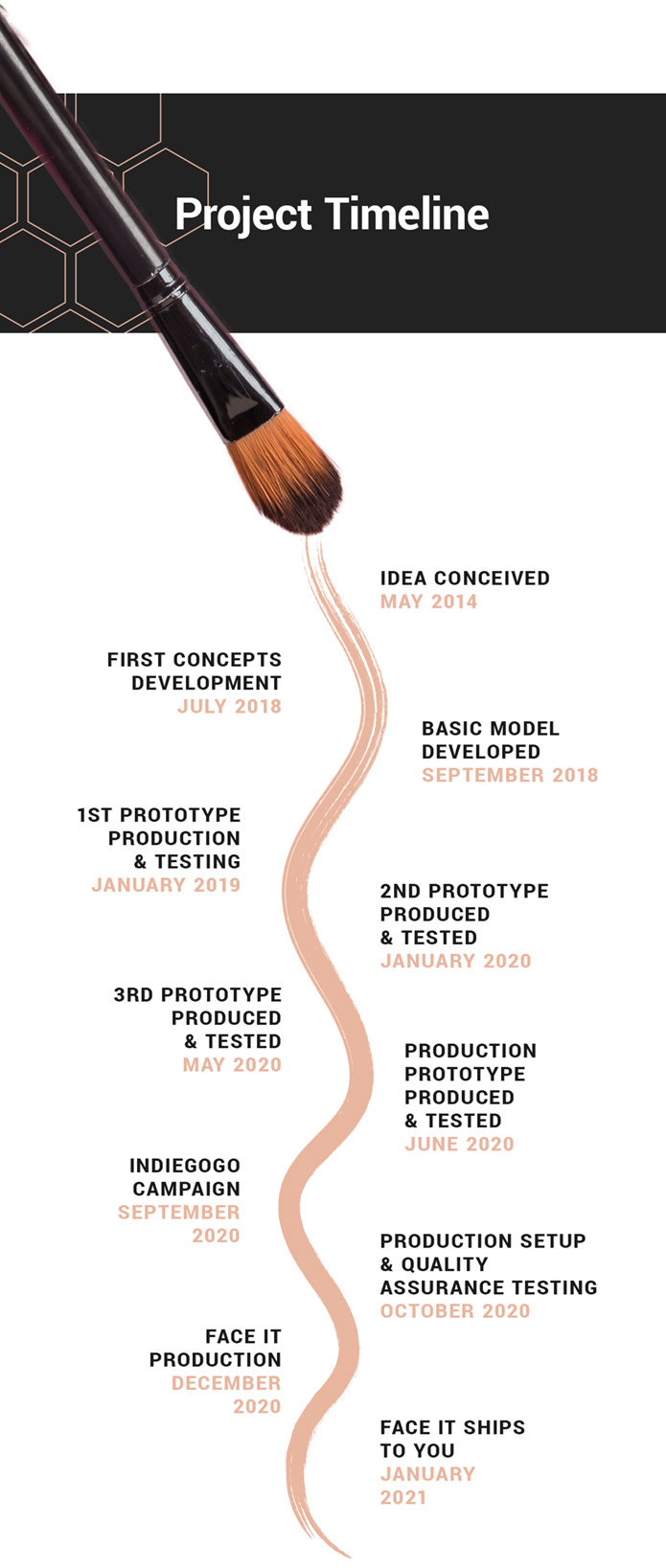 Project Timeline

IDEA CONCEIVED
MAY 2014

FIRST CONCEPTS DEVELOPMENT
JULY 2018

BASIC MODEL DEVELOPED
SEPTEMBER 2018

1ST PROTOTYPE PRODUCTION & TESTING
JANUARY 2019

2ND PROTOTYPE PRODUCED & TESTED
JANUARY 2020

3RD PROTOTYPE PRODUCED & TESTED
MAY 2020

PRODUCTION PROTOTYPE PRODUCED & TESTED
JUNE 2020

INDIEGOGO CAMPAIGN
SEPTEMBER 2020

PRODUCTION SETUP & QUALITY ASSURANCE TESTING
OCTOBER 2020

FACE IT PRODUCTION
DECEMBER 2020

FACE IT SHIPS TO YOU
JANUARY 2021